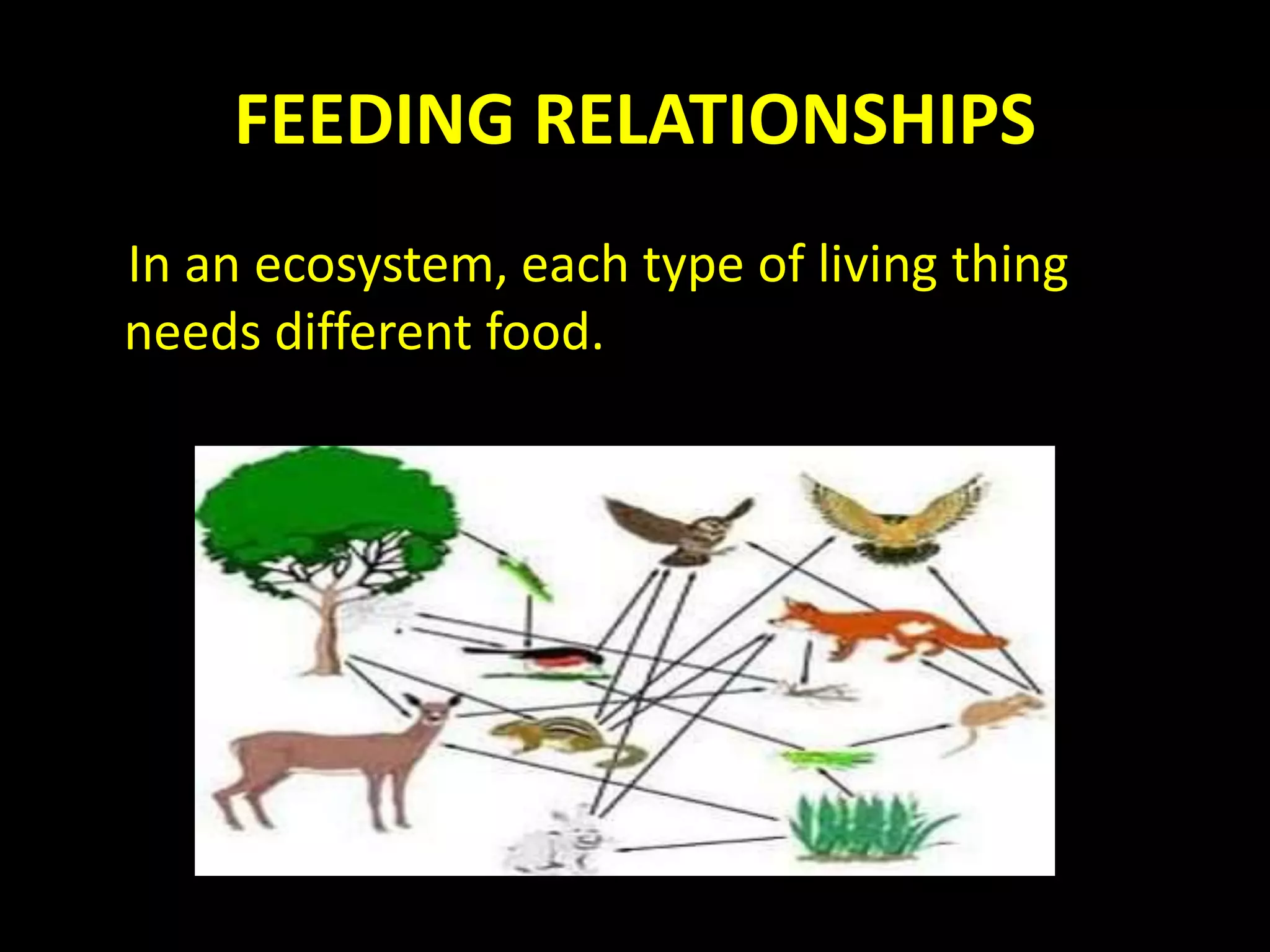 FEEDING RELATIONSHIPS

In an ecosystem, each type of living thing needs different food.